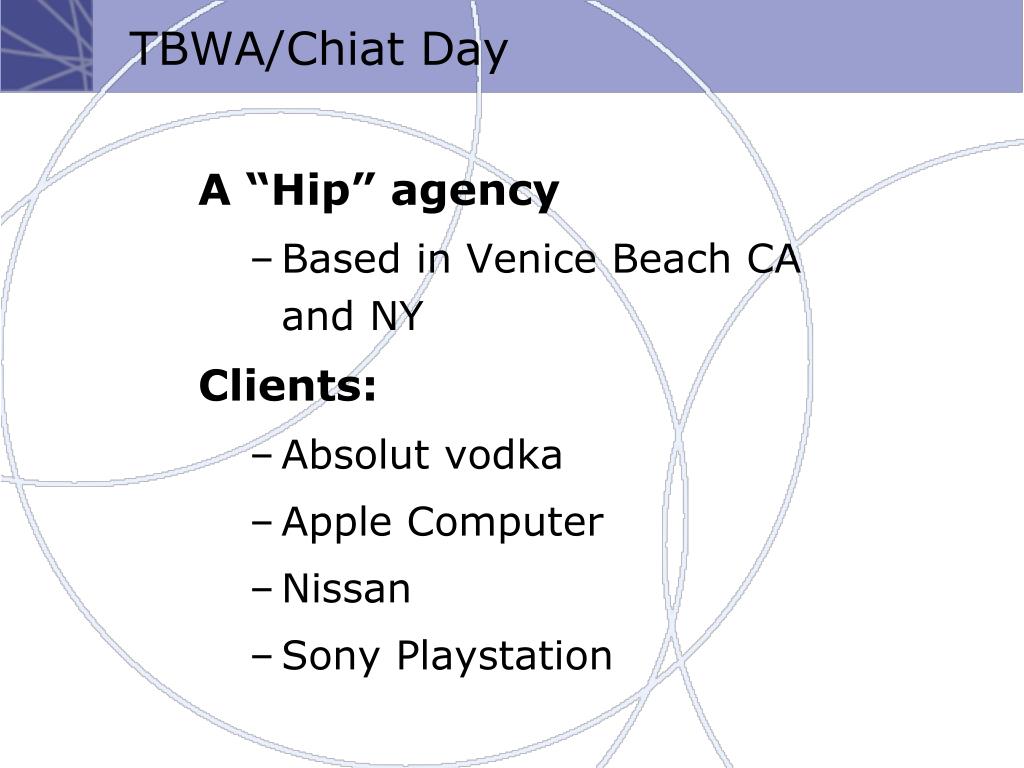 TBWA/Chiat Day

A “Hip” agency

– Based in Venice Beach CA and NY

Clients:

– Absolut vodka

– Apple Computer

– Nissan

– Sony Playstation